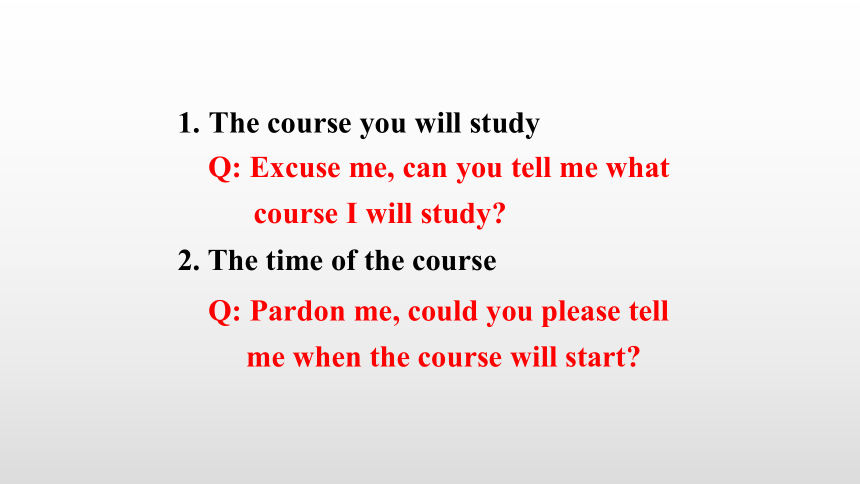 1. The course you will study

Q: Excuse me, can you tell me what course I will study?

2. The time of the course

Q: Pardon me, could you please tell me when the course will start?